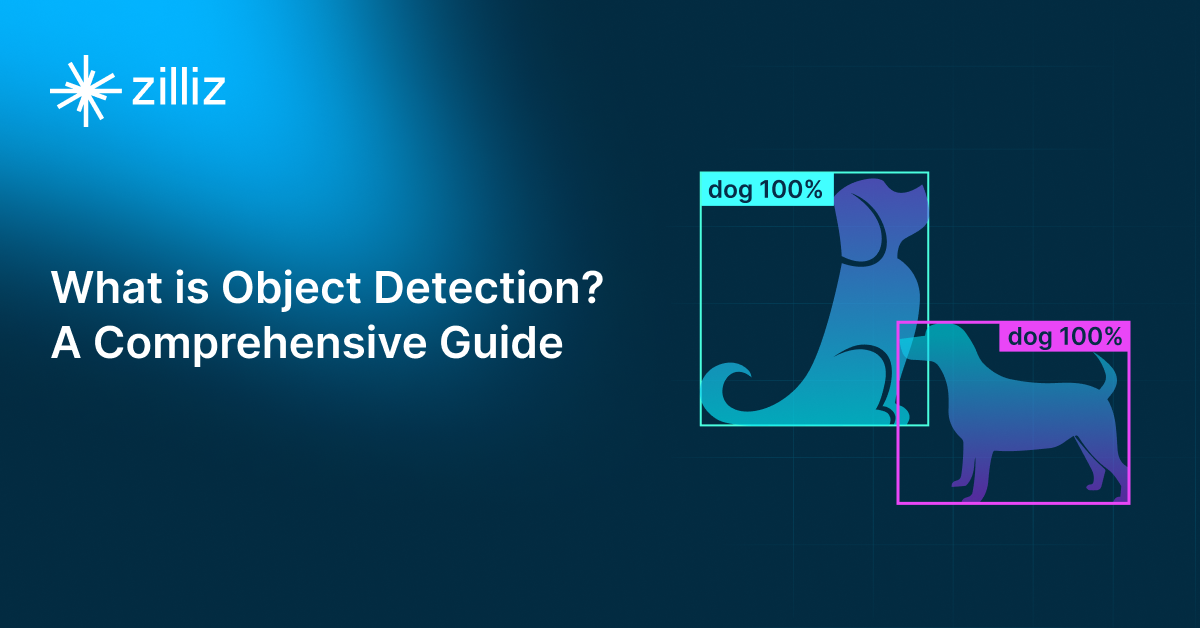 zilliz

What is Object Detection?
A Comprehensive Guide

dog 100%

dog 100%